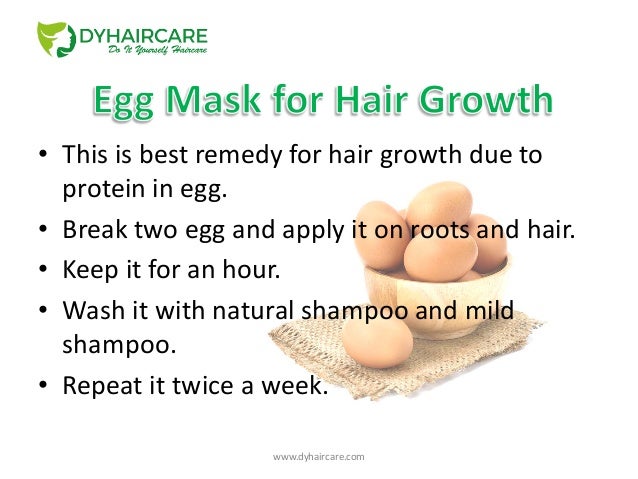 DYHAIRCARE
Do It Yourself Haircare

Egg Mask for Hair Growth

• This is best remedy for hair growth due to protein in egg.
• Break two egg and apply it on roots and hair.
• Keep it for an hour.
• Wash it with natural shampoo and mild shampoo.
• Repeat it twice a week.

www.dyhaircare.com